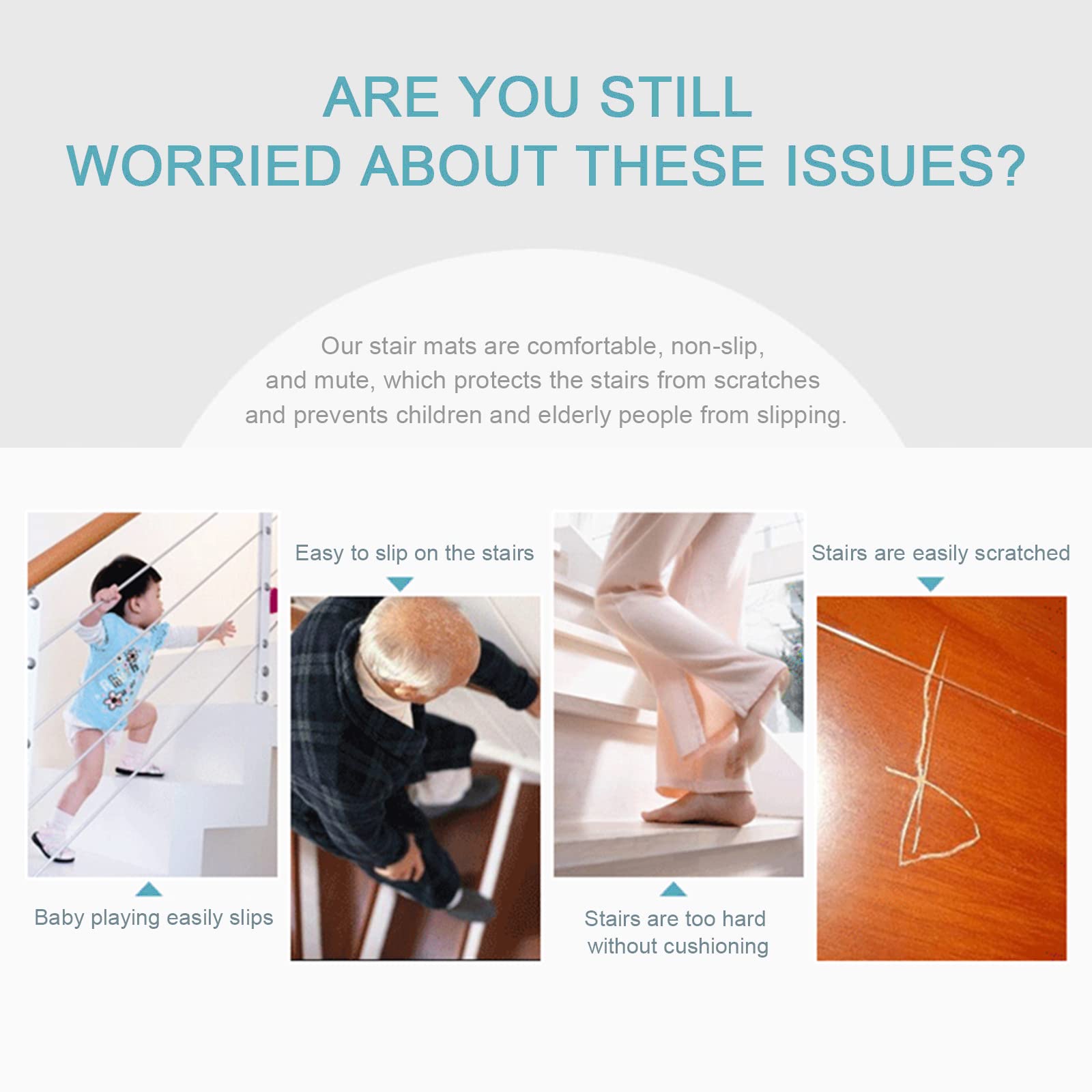 ARE YOU STILL
WORRIED ABOUT THESE ISSUES?

Our stair mats are comfortable, non-slip, and mute, which protects the stairs from scratches and prevents children and elderly people from slipping.

Baby playing easily slips

Easy to slip on the stairs

Stairs are too hard without cushioning

Stairs are easily scratched